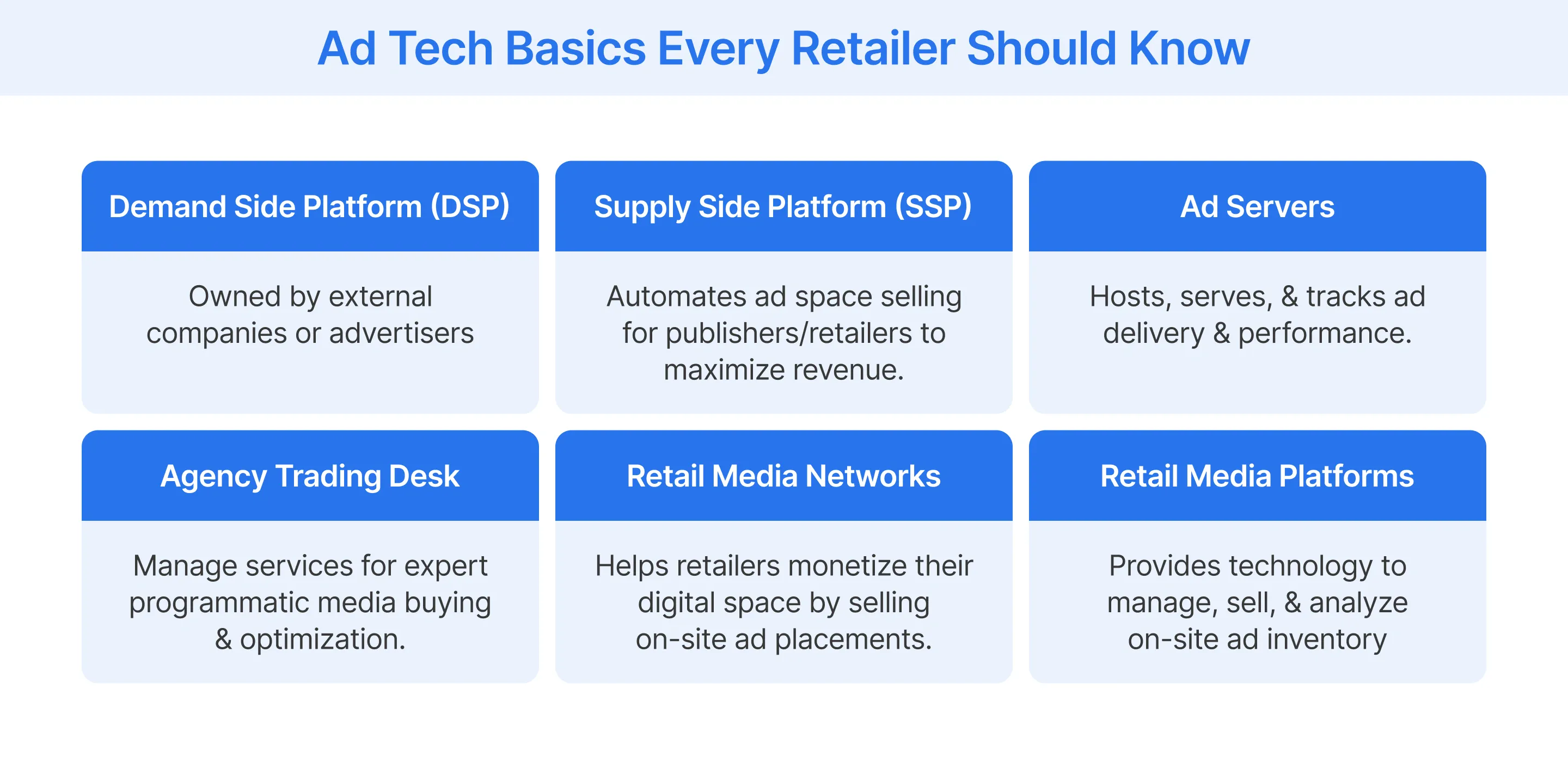 Ad Tech Basics Every Retailer Should Know

Demand Side Platform (DSP)

Owned by external companies or advertisers

Supply Side Platform (SSP)

Automates ad space selling for publishers/retailers to maximize revenue.

Ad Servers

Hosts, serves, & tracks ad delivery & performance.

Agency Trading Desk

Manage services for expert programmatic media buying & optimization.

Retail Media Networks

Helps retailers monetize their digital space by selling on-site ad placements.

Retail Media Platforms

Provides technology to manage, sell, & analyze on-site ad inventory